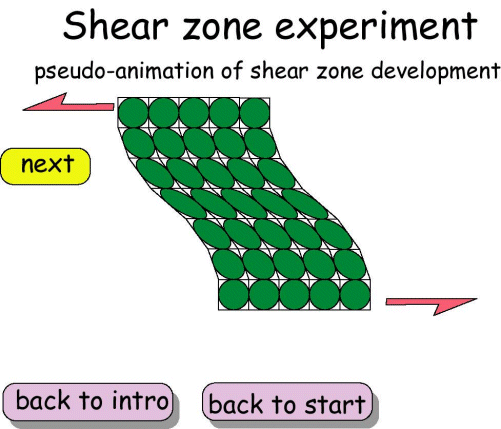 Shear zone experiment

pseudo-animation of shear zone development

next

back to intro

back to start